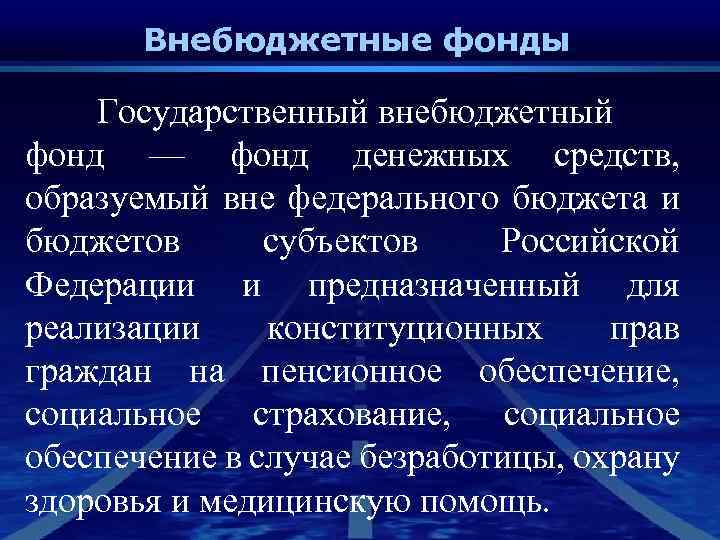 Внебюджетные фонды

Государственный внебюджетный фонд — фонд денежных средств, образуемый вне федерального бюджета и бюджетов субъектов Российской Федерации и предназначенный для реализации конституционных прав граждан на пенсионное обеспечение, социальное страхование, социальное обеспечение в случае безработицы, охрану здоровья и медицинскую помощь.